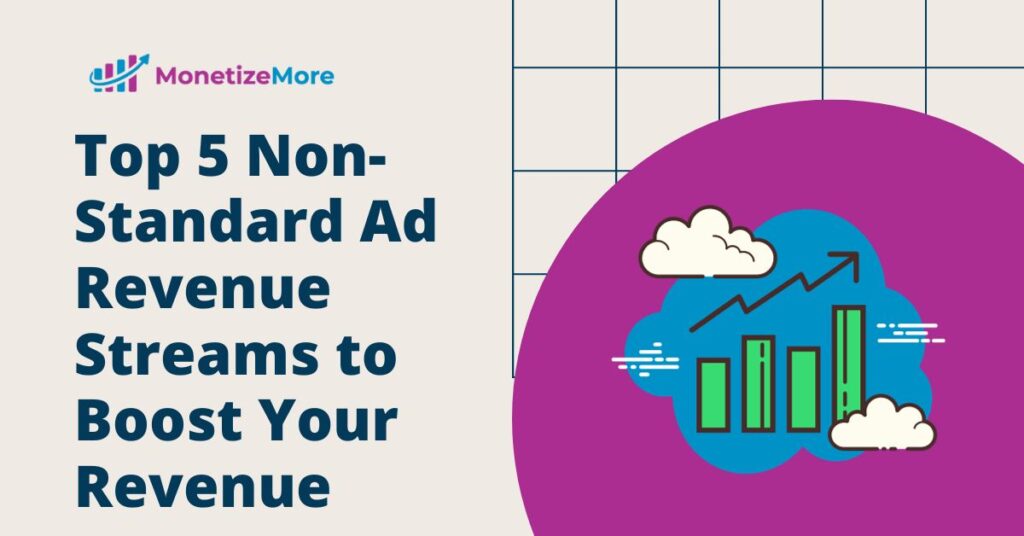 MonetizeMore

Top 5 Non-Standard Ad Revenue Streams to Boost Your Revenue